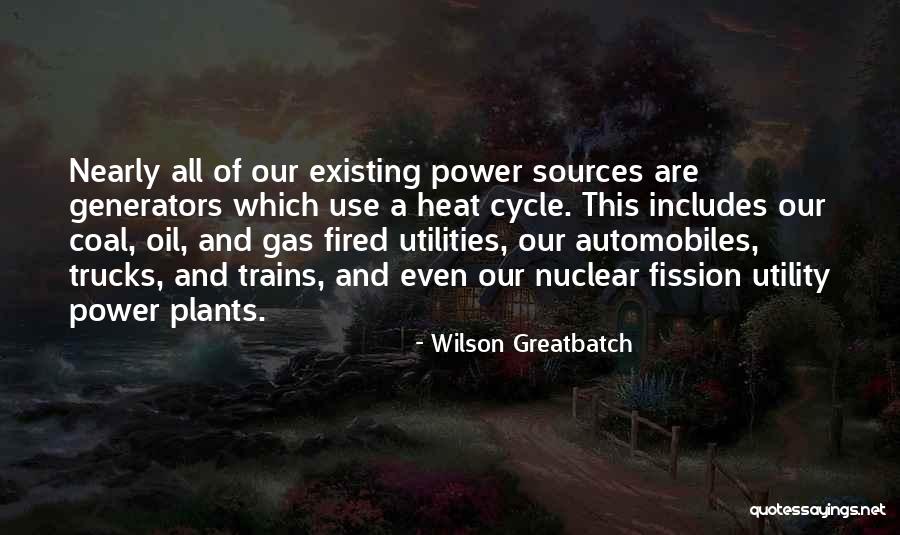 Nearly all of our existing power sources are generators which use a heat cycle. This includes our coal, oil, and gas fired utilities, our automobiles, trucks, and trains, and even our nuclear fission utility power plants.

- Wilson Greatbatch

quotessayings.net